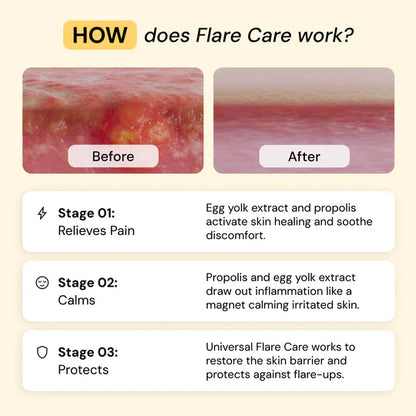 HOW does Flare Care work?

Before

After

Stage 01:
Relieves Pain

Egg yolk extract and propolis activate skin healing and soothe discomfort.

Stage 02:
Calms

Propolis and egg yolk extract draw out inflammation like a magnet calming irritated skin.

Stage 03:
Protects

Universal Flare Care works to restore the skin barrier and protects against flare-ups.